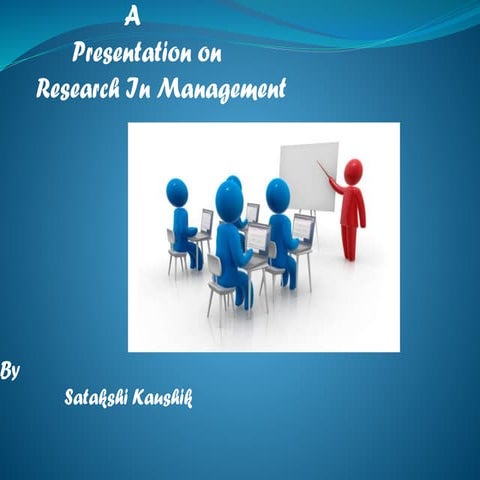 A
Presentation on
Research In Management

By

Satakshi Kaushik